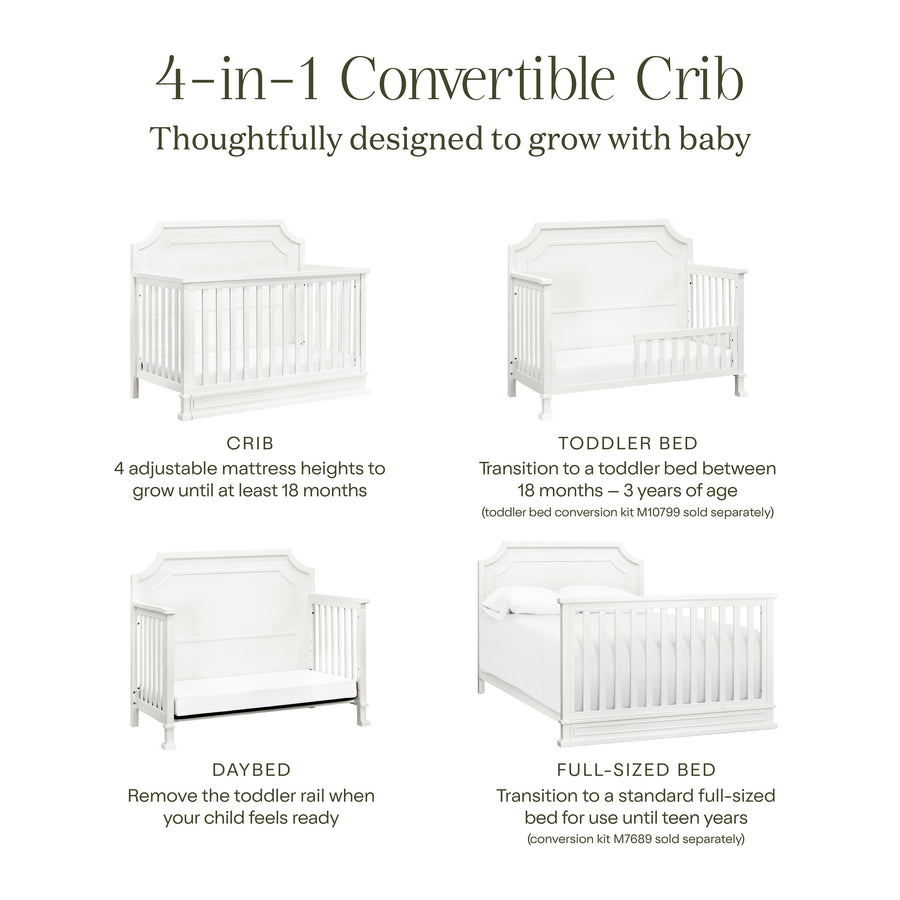 4-in-1 Convertible Crib
Thoughtfully designed to grow with baby

CRIB
4 adjustable mattress heights to grow until at least 18 months

TODDLER BED
Transition to a toddler bed between 18 months – 3 years of age
(toddler bed conversion kit M10799 sold separately)

DAYBED
Remove the toddler rail when your child feels ready

FULL-SIZED BED
Transition to a standard full-sized bed for use until teen years
(conversion kit M7689 sold separately)